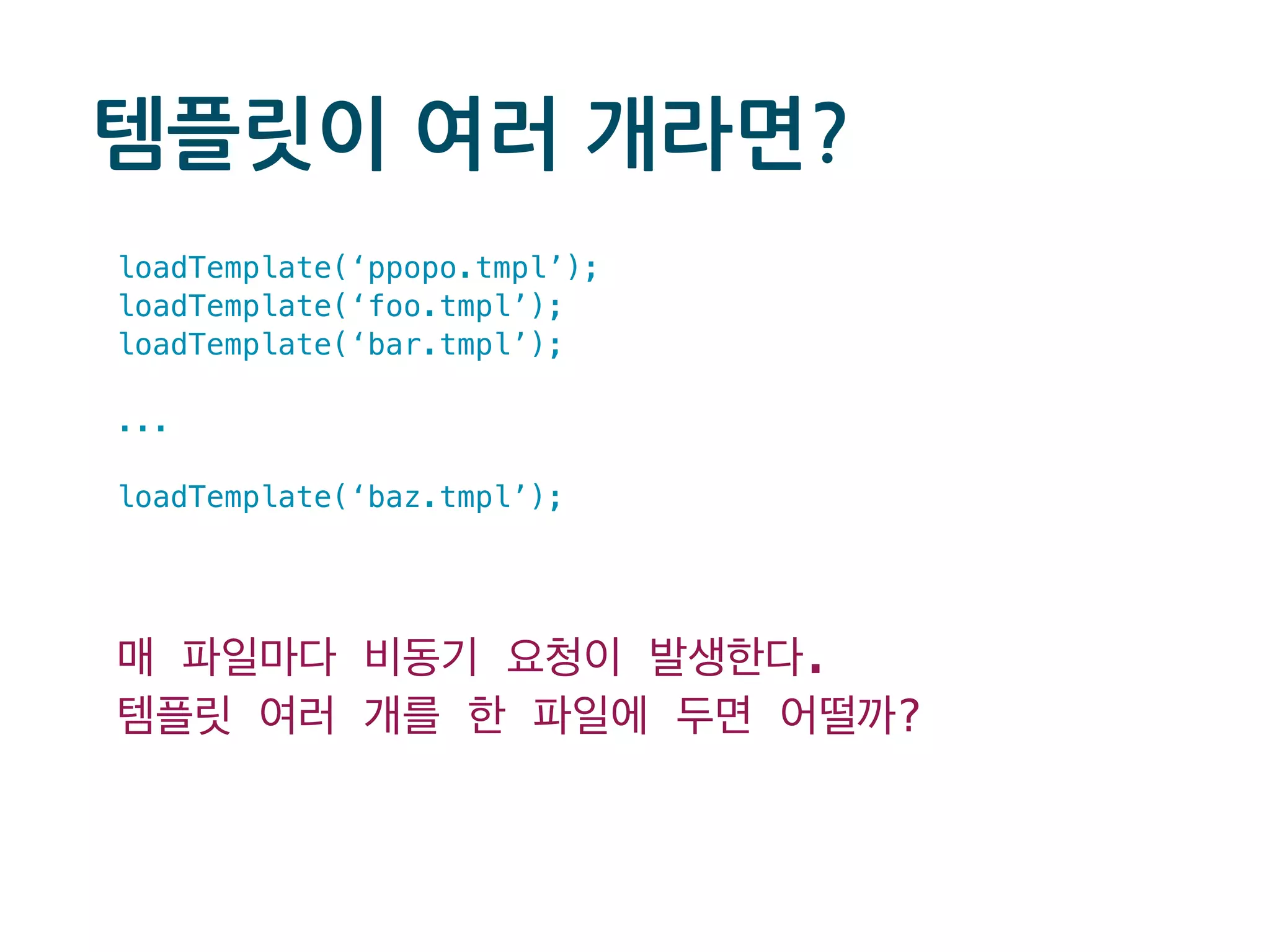 템플릿이 여러 개라면?

loadTemplate(‘ppopo.tmpl’);
loadTemplate(‘foo.tmpl’);
loadTemplate(‘bar.tmpl’);

...

loadTemplate(‘baz.tmpl’);

매 파일마다 비동기 요청이 발생한다.
템플릿 여러 개를 한 파일에 두면 어떨까?